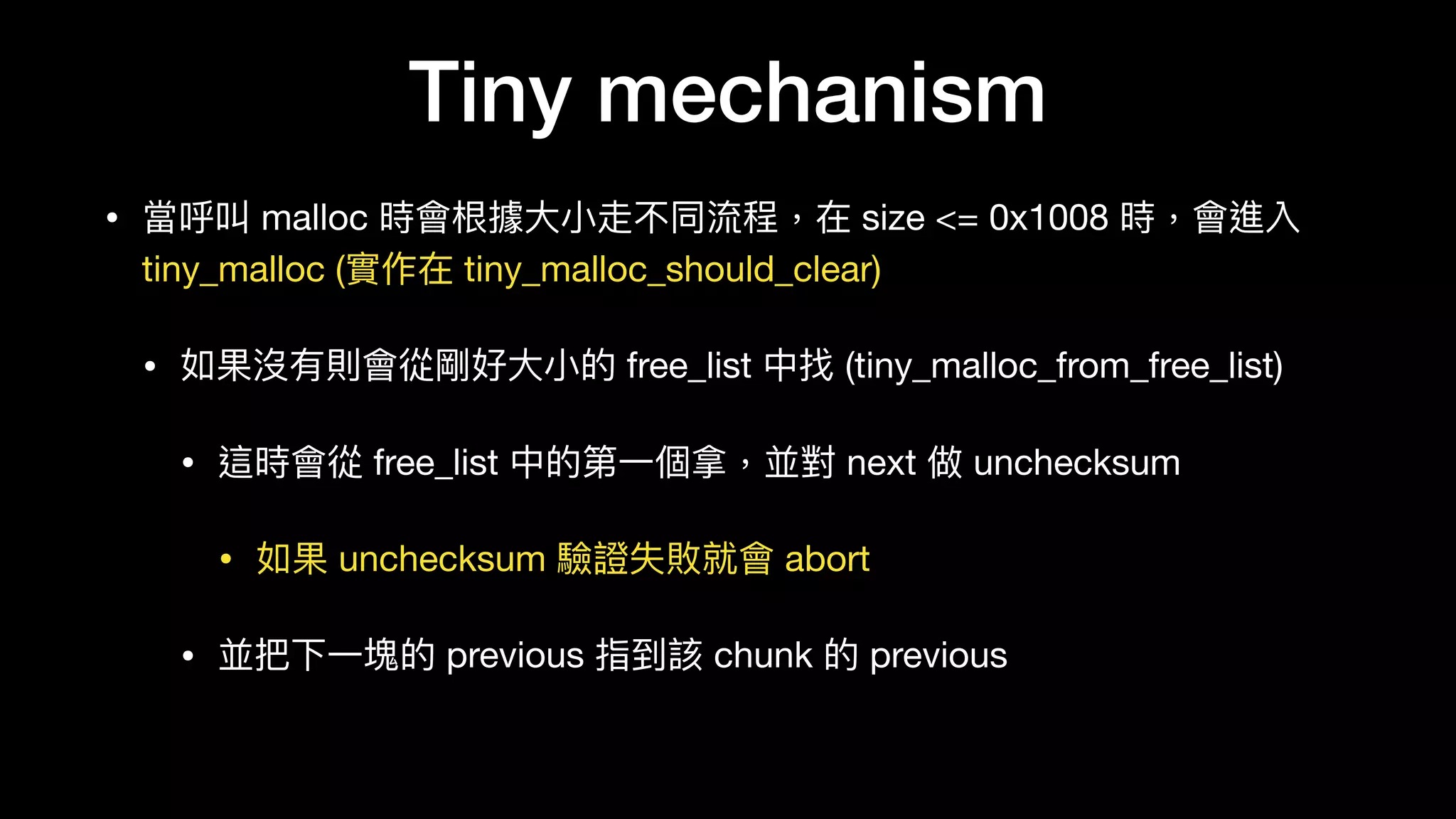 Tiny mechanism

• 當呼叫 malloc 時會根據大小走不同流程，在 size <= 0x1008 時，會進入 tiny_malloc (實作在 tiny_malloc_should_clear)

• 如果沒有則會從剛好大小的 free_list 中找 (tiny_malloc_from_free_list)

• 這時會從 free_list 中的第一個拿，並對 next 做 unchecksum

• 如果 unchecksum 驗證失敗就會 abort

• 並把下一塊的 previous 指到該 chunk 的 previous